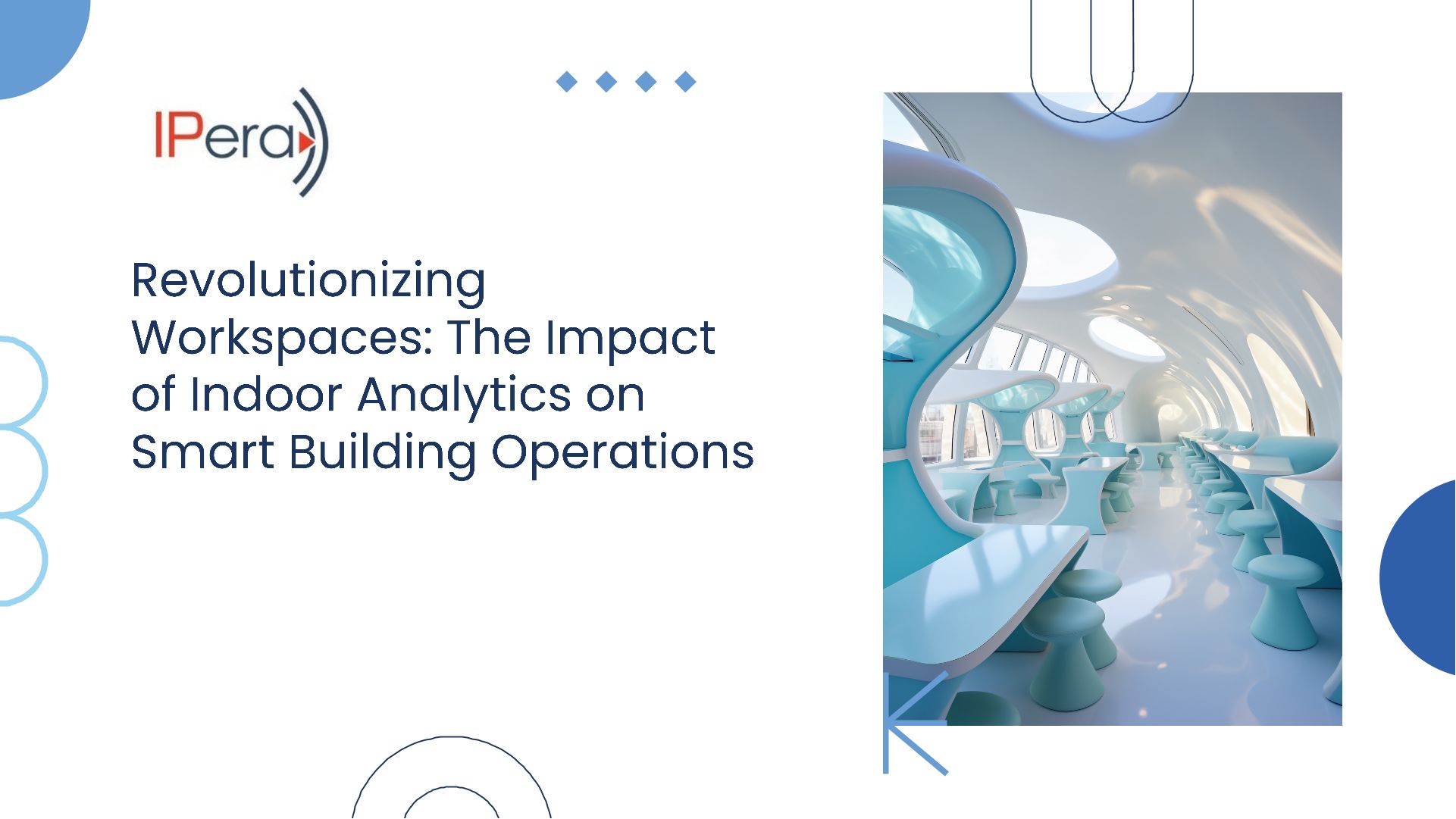 IPera

Revolutionizing Workspaces: The Impact of Indoor Analytics on Smart Building Operations